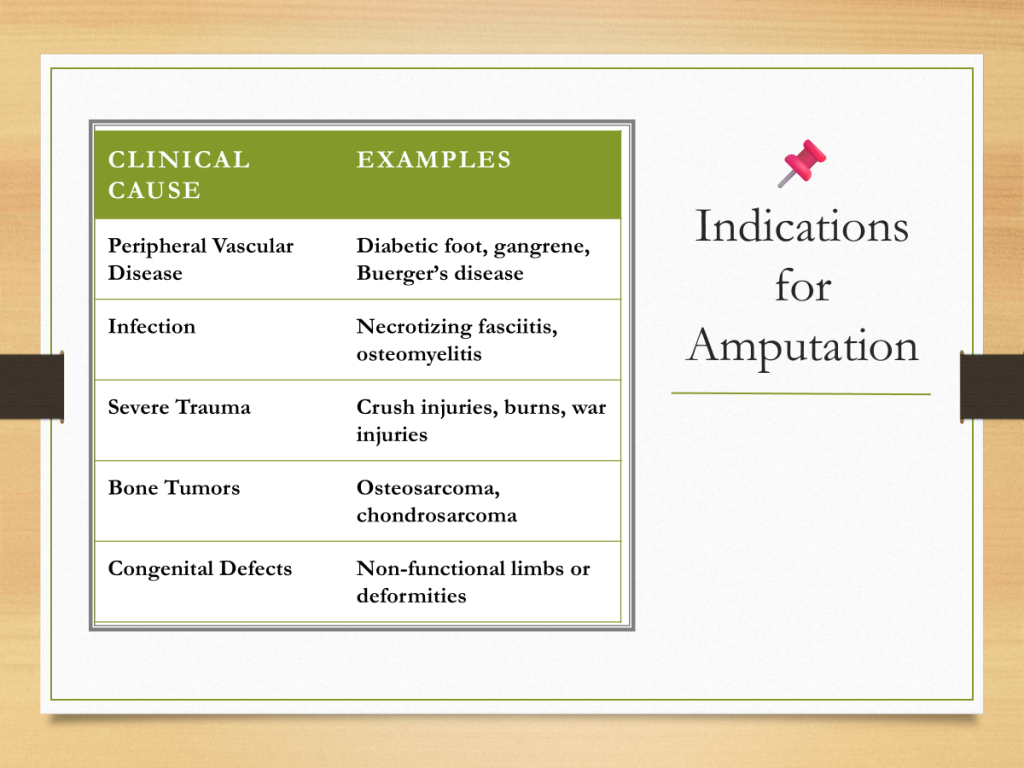 | CLINICAL CAUSE | EXAMPLES |
|---|---|
| Peripheral Vascular Disease | Diabetic foot, gangrene, Buerger's disease |
| Infection | Necrotizing fasciitis, osteomyelitis |
| Severe Trauma | Crush injuries, burns, war injuries |
| Bone Tumors | Osteosarcoma, chondrosarcoma |
| Congenital Defects | Non-functional limbs or deformities |

Indications for Amputation